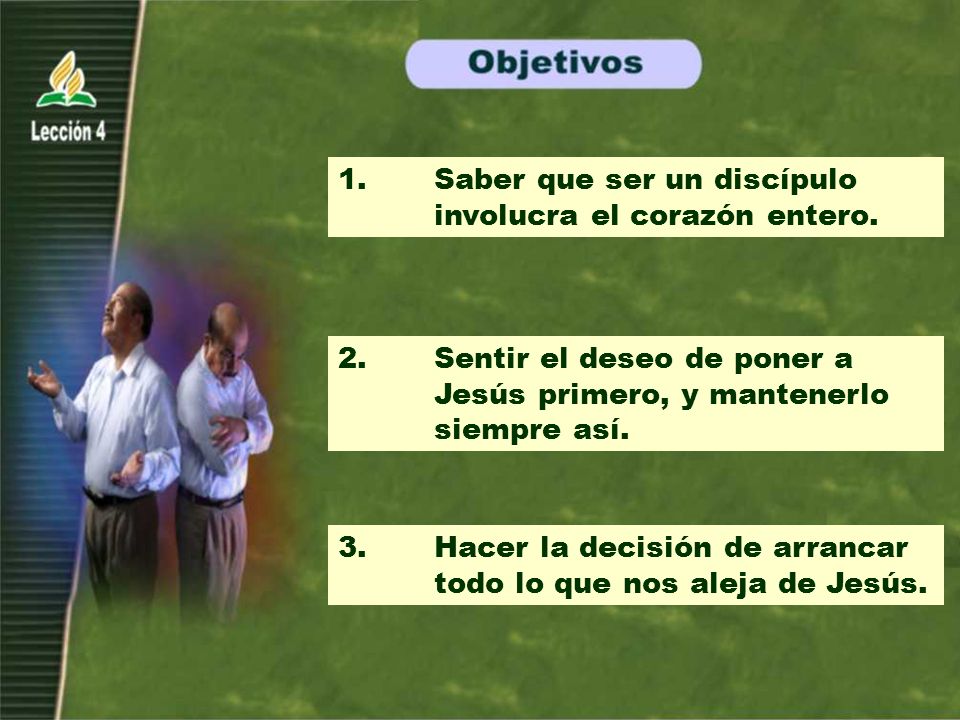 Lección 4

Objetivos

1. Saber que ser un discípulo involucra el corazón entero.

2. Sentir el deseo de poner a Jesús primero, y mantenerlo siempre así.

3. Hacer la decisión de arrancar todo lo que nos aleja de Jesús.